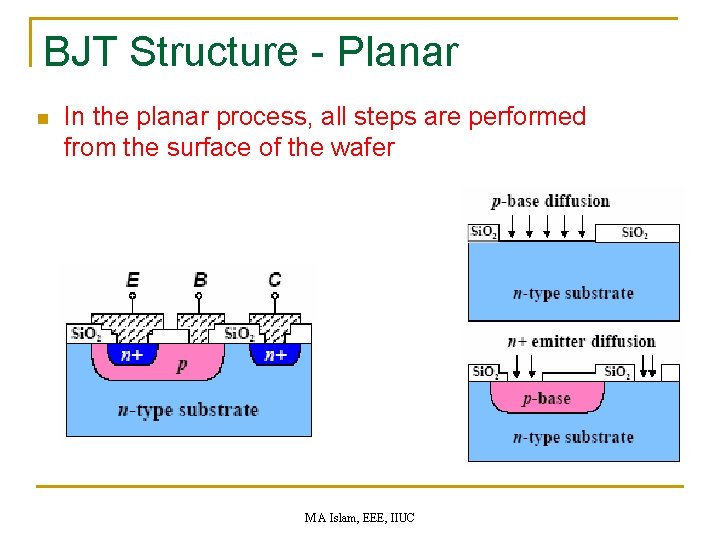 BJT Structure - Planar

In the planar process, all steps are performed from the surface of the wafer

E B C

$SiO_2$ $SiO_2$

n+ p n+

n-type substrate

p-base diffusion

$SiO_2$ $SiO_2$

n-type substrate

n+ emitter diffusion

$SiO_2$ $SiO_2$

p-base

n-type substrate

MA Islam, EEE, IIUC